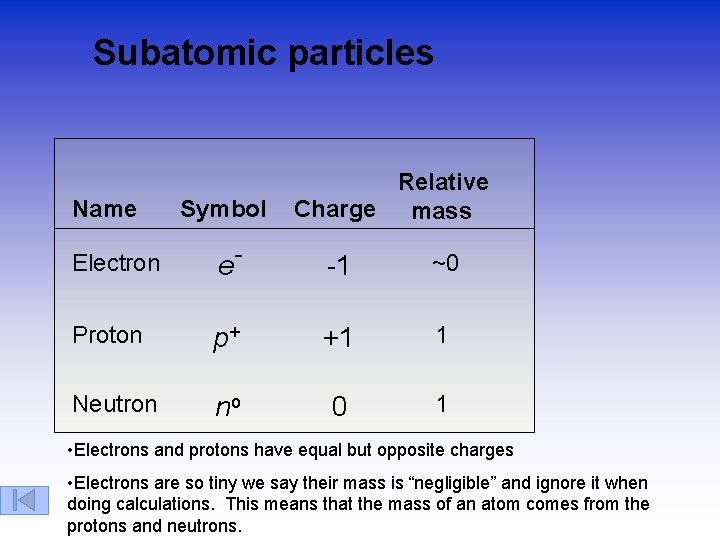 Subatomic particles

| Name | Symbol | Charge | Relative mass |
|---|---|---|---|
| Electron | $e^-$ | -1 | ~0 |
| Proton | $p^+$ | +1 | 1 |
| Neutron | $n^o$ | 0 | 1 |

•Electrons and protons have equal but opposite charges

•Electrons are so tiny we say their mass is “negligible” and ignore it when doing calculations. This means that the mass of an atom comes from the protons and neutrons.